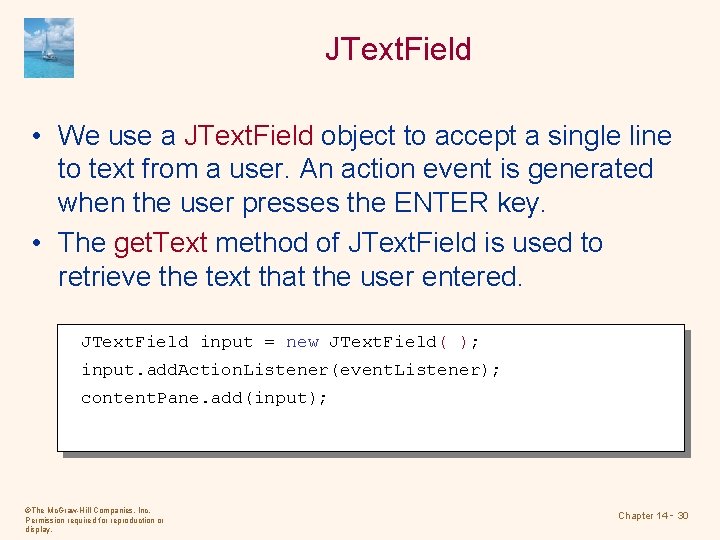 JTextField

• We use a JTextField object to accept a single line to text from a user. An action event is generated when the user presses the ENTER key.

• The getText method of JTextField is used to retrieve the text that the user entered.

JTextField input = new JTextField( );
input.addActionListener(eventListener);
contentPane.add(input);

©The McGraw-Hill Companies, Inc. Permission required for reproduction or display.

Chapter 14 - 30